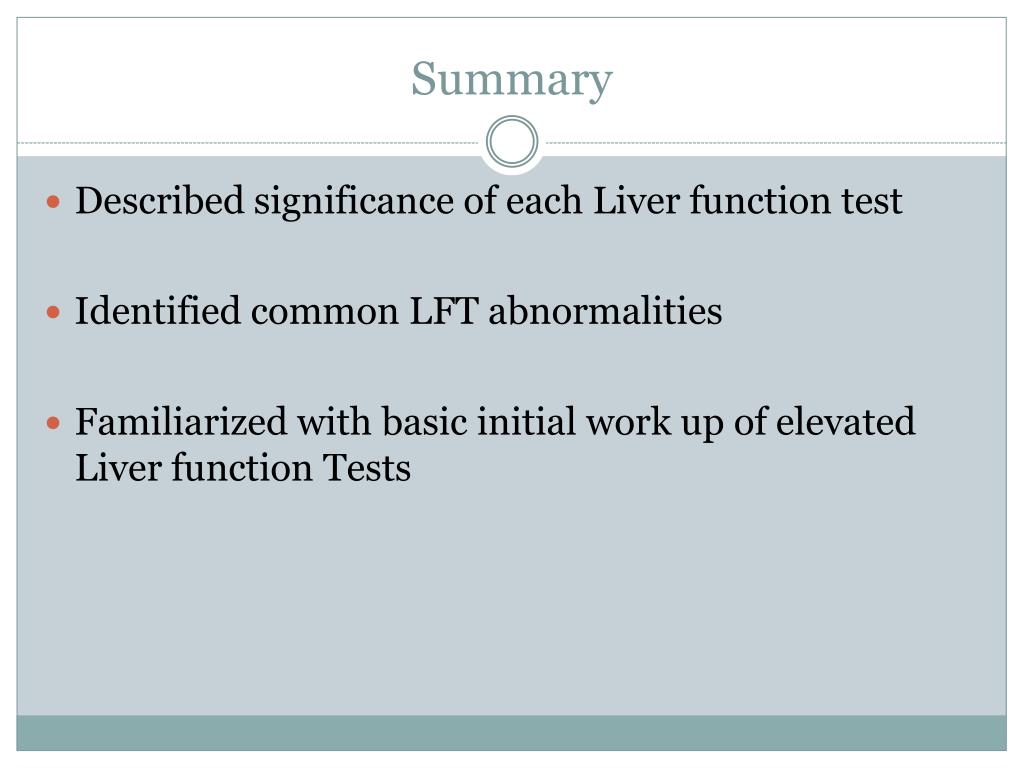 Summary

- Described significance of each Liver function test

- Identified common LFT abnormalities

- Familiarized with basic initial work up of elevated Liver function Tests